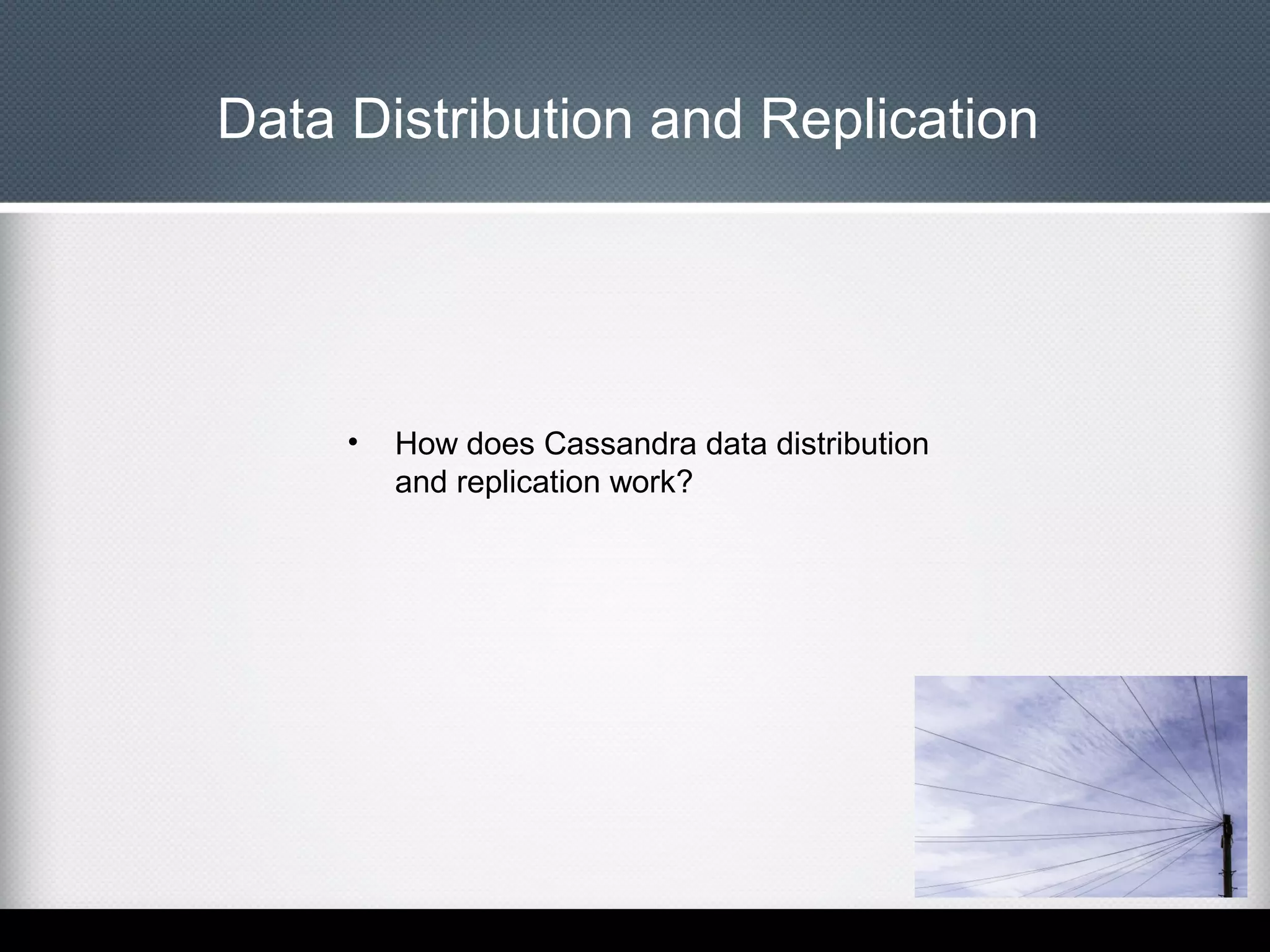 Data Distribution and Replication

• How does Cassandra data distribution and replication work?